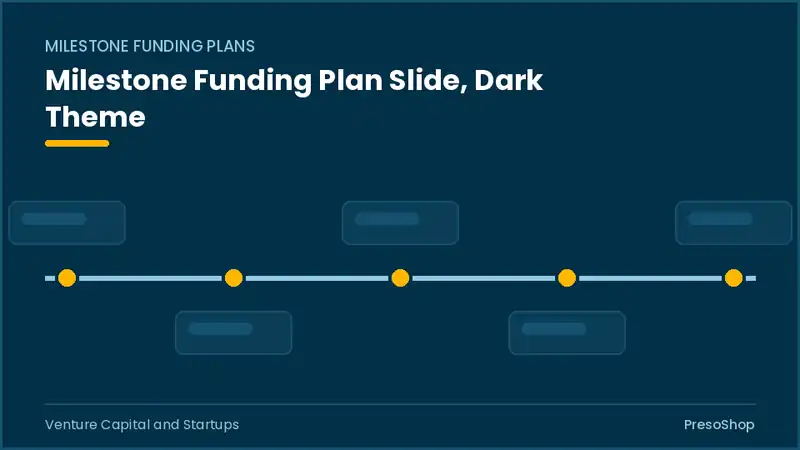 MILESTONE FUNDING PLANS

Milestone Funding Plan Slide, Dark Theme

Venture Capital and Startups

PresoShop